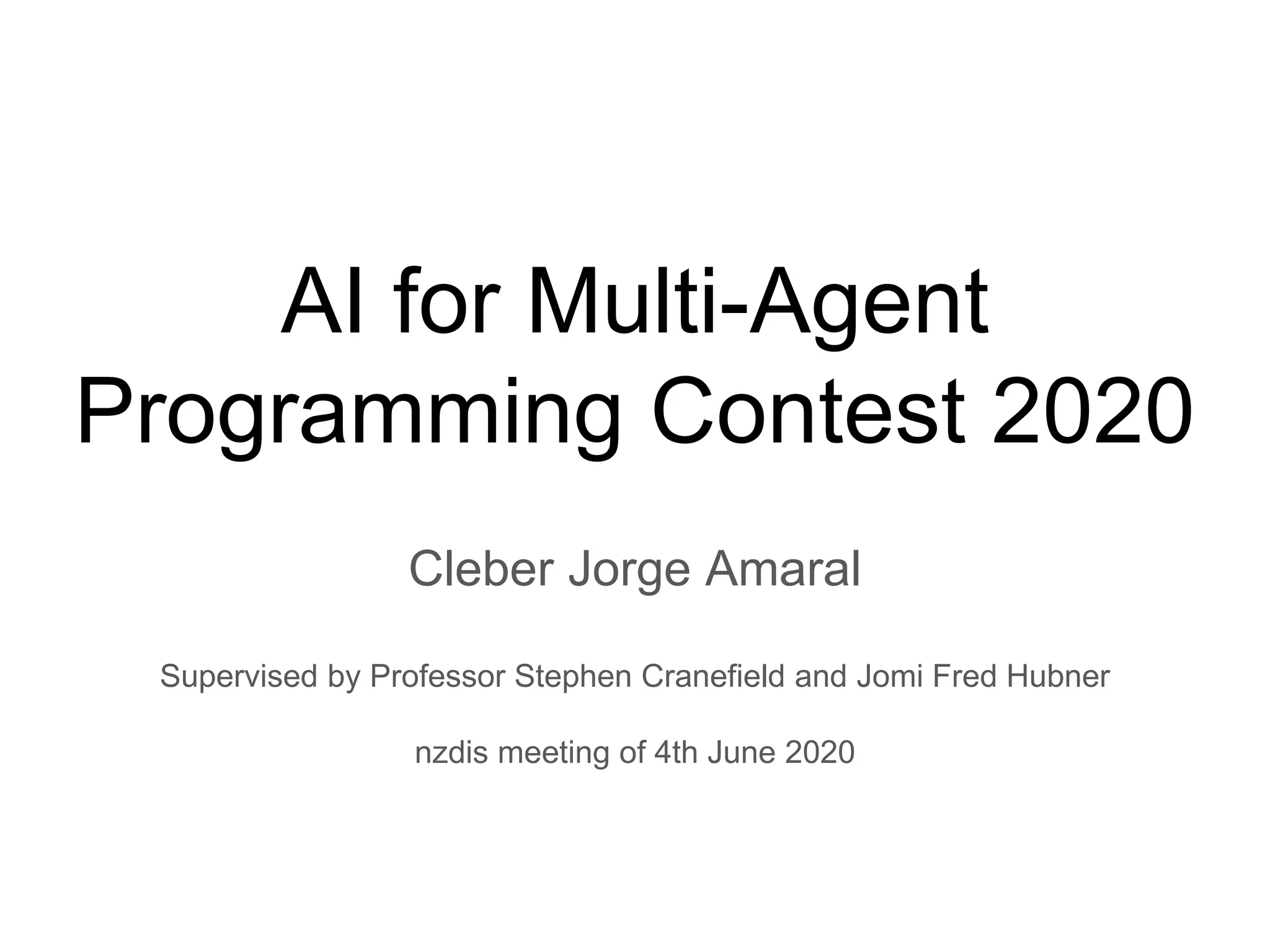 AI for Multi-Agent Programming Contest 2020

Cleber Jorge Amaral

Supervised by Professor Stephen Cranefield and Jomi Fred Hubner

nzdis meeting of 4th June 2020